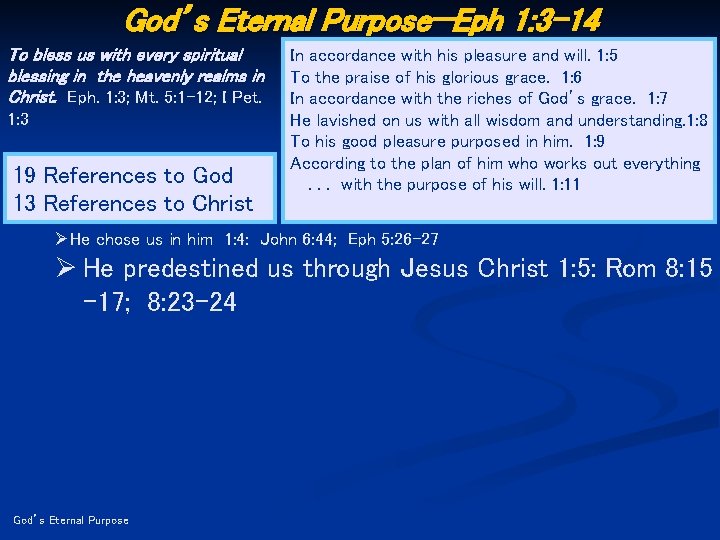 God's Eternal Purpose—Eph 1:3-14

To bless us with every spiritual blessing in the heavenly realms in Christ. Eph. 1:3; Mt. 5:1-12; I Pet. 1:3

19 References to God
13 References to Christ

In accordance with his pleasure and will. 1:5
To the praise of his glorious grace. 1:6
In accordance with the riches of God's grace. 1:7
He lavished on us with all wisdom and understanding.1:8
To his good pleasure purposed in him. 1:9
According to the plan of him who works out everything . . . with the purpose of his will. 1:11

➢He chose us in him 1:4: John 6:44; Eph 5:26-27

➢ He predestined us through Jesus Christ 1:5: Rom 8:15-17; 8:23-24

God's Eternal Purpose